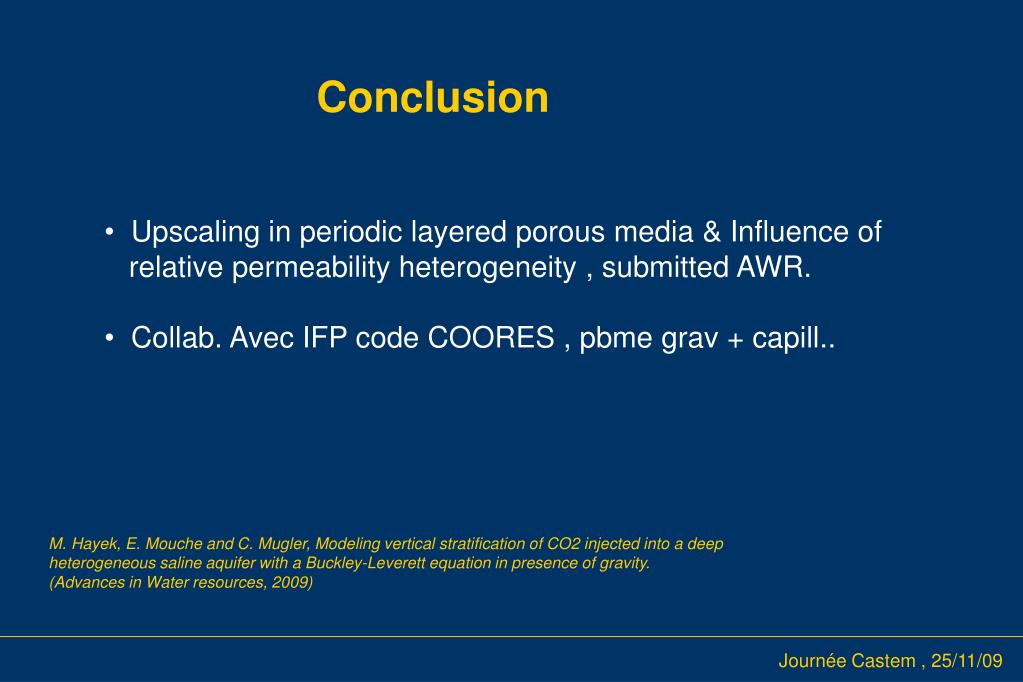 Conclusion

• Upscaling in periodic layered porous media & Influence of relative permeability heterogeneity , submitted AWR.

• Collab. Avec IFP code COORES , pbme grav + capill..

M. Hayek, E. Mouche and C. Mugler, Modeling vertical stratification of CO2 injected into a deep heterogeneous saline aquifer with a Buckley-Leverett equation in presence of gravity. (Advances in Water resources, 2009)

Journée Castem , 25/11/09